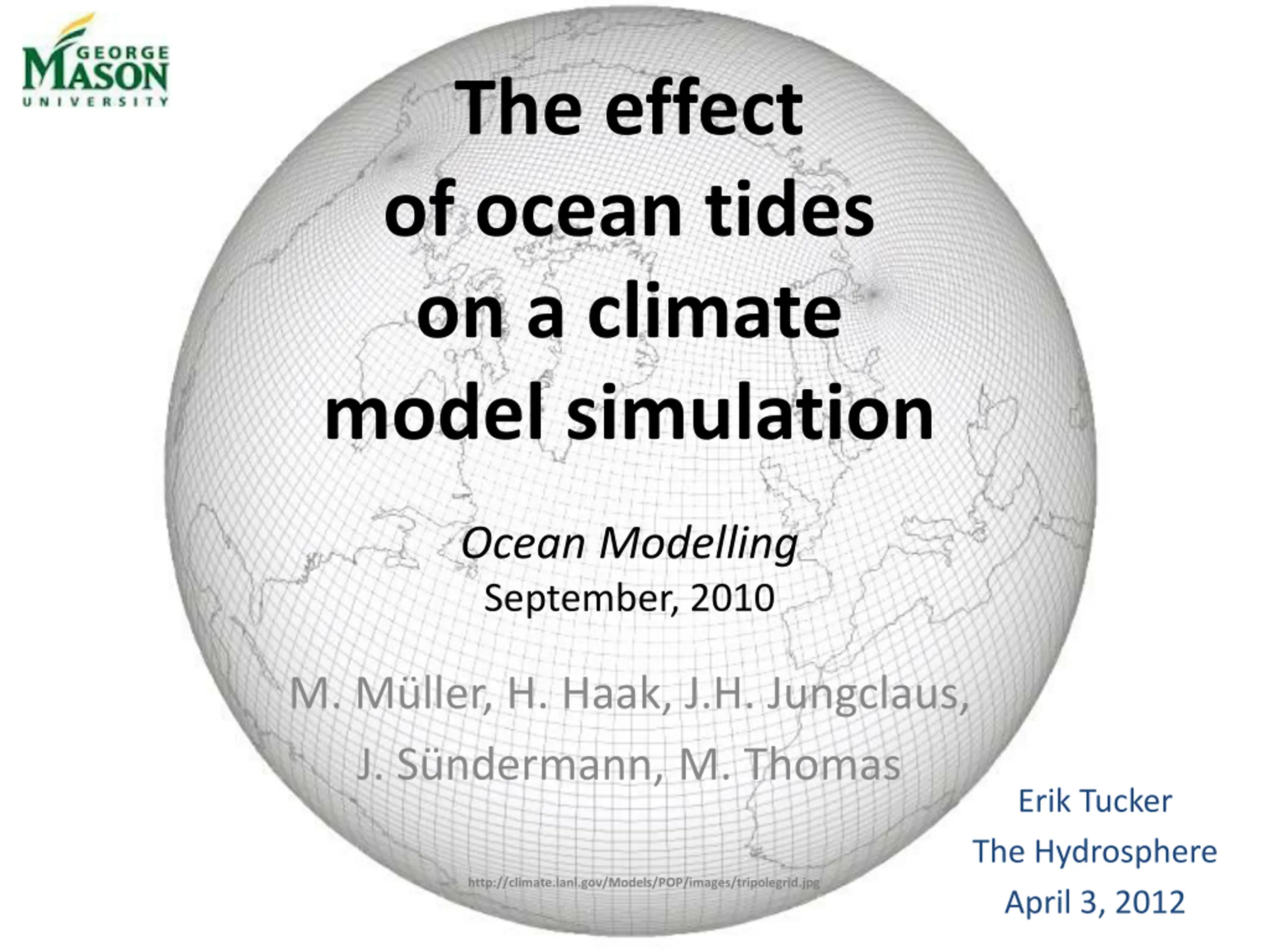 GEORGE MASON UNIVERSITY

The effect of ocean tides on a climate model simulation

Ocean Modelling
September, 2010

M. Müller, H. Haak, J.H. Jungclaus,
J. Sündermann, M. Thomas

http://climate.lanl.gov/Models/POP/images/tripolegrid.jpg

Erik Tucker
The Hydrosphere
April 3, 2012